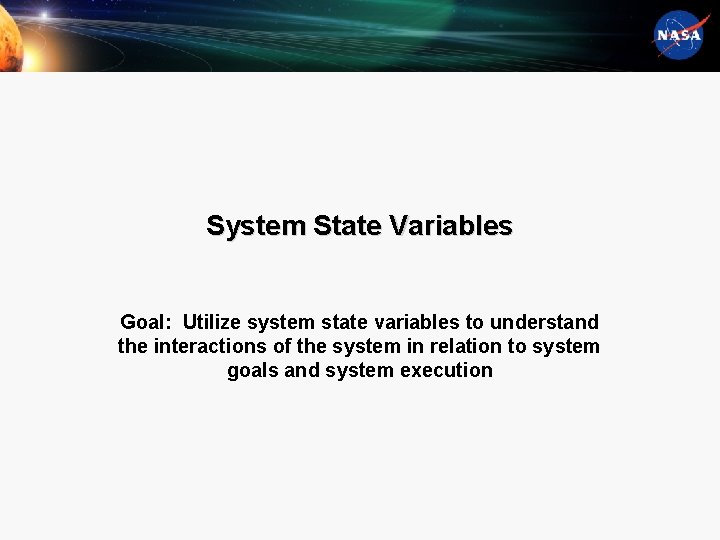 NASA

System State Variables

Goal: Utilize system state variables to understand the interactions of the system in relation to system goals and system execution